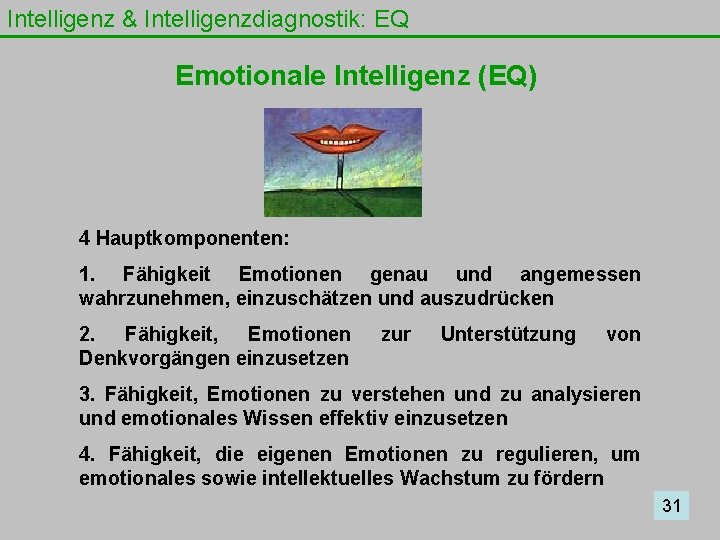 Intelligenz & Intelligenzdiagnostik: EQ

Emotionale Intelligenz (EQ)

4 Hauptkomponenten:

1. Fähigkeit Emotionen genau und angemessen wahrzunehmen, einzuschätzen und auszudrücken

2. Fähigkeit, Emotionen zur Unterstützung von Denkvorgängen einzusetzen

3. Fähigkeit, Emotionen zu verstehen und zu analysieren und emotionales Wissen effektiv einzusetzen

4. Fähigkeit, die eigenen Emotionen zu regulieren, um emotionales sowie intellektuelles Wachstum zu fördern

31